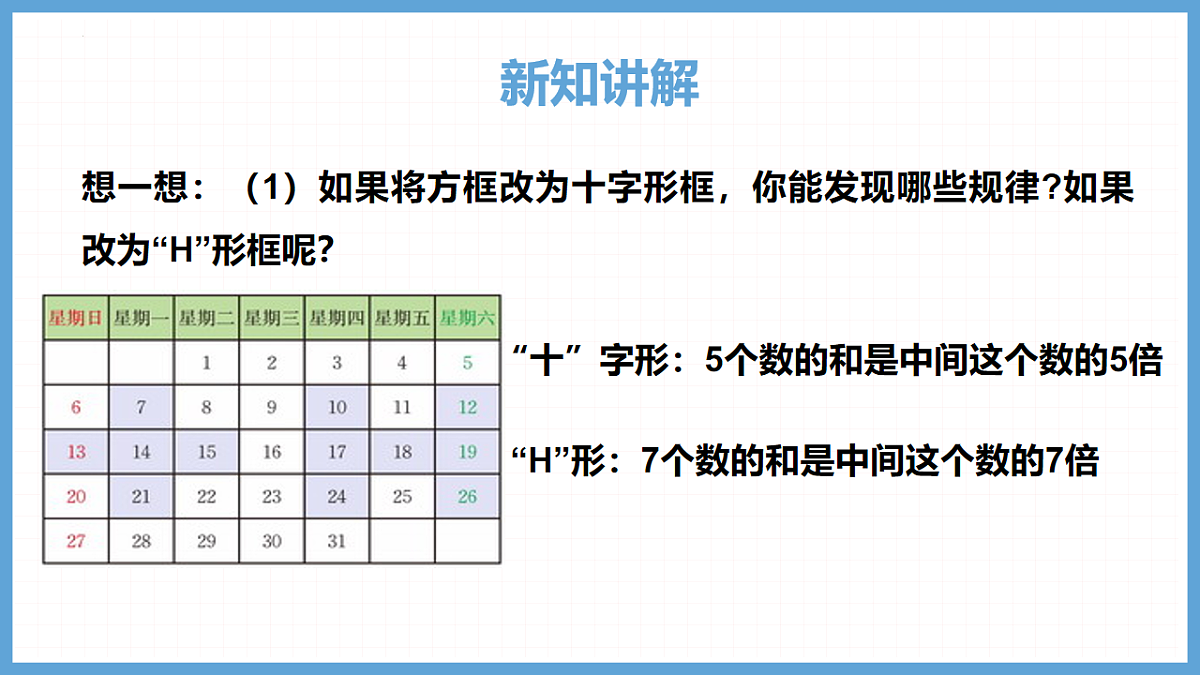 新知讲解

想一想：（1）如果将方框改为十字形框，你能发现哪些规律?如果改为“H”形框呢?

| 星期日 | 星期一 | 星期二 | 星期三 | 星期四 | 星期五 | 星期六 |
|---|---|---|---|---|---|---|
| | | 1 | 2 | 3 | 4 | 5 |
| 6 | 7 | 8 | 9 | 10 | 11 | 12 |
| 13 | 14 | 15 | 16 | 17 | 18 | 19 |
| 20 | 21 | 22 | 23 | 24 | 25 | 26 |
| 27 | 28 | 29 | 30 | 31 | | |

“十”字形：5个数的和是中间这个数的5倍

“H”形：7个数的和是中间这个数的7倍